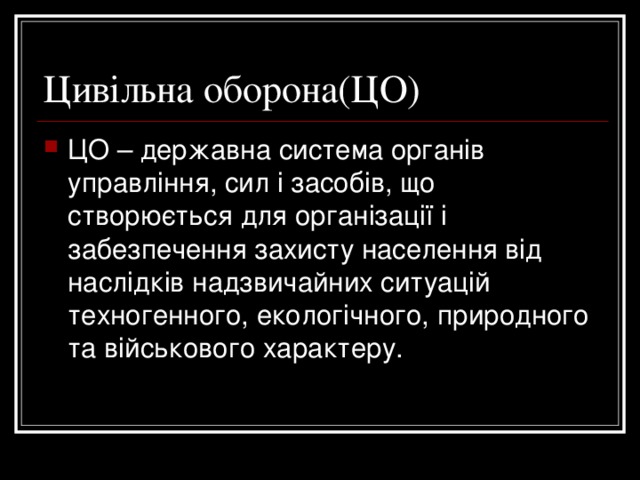 Цивільна оборона(ЦО)

ЦО – державна система органів управління, сил і засобів, що створюється для організації і забезпечення захисту населення від наслідків надзвичайних ситуацій техногенного, екологічного, природного та військового характеру.